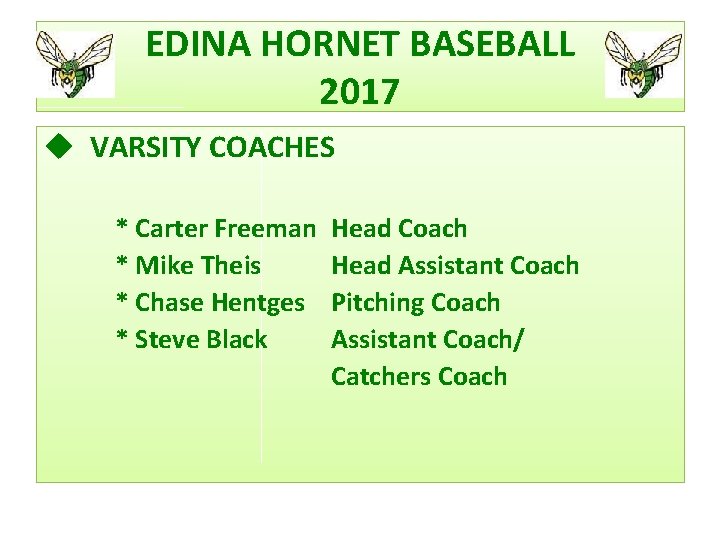 EDINA HORNET BASEBALL
2017

◆ VARSITY COACHES

* Carter Freeman Head Coach
* Mike Theis Head Assistant Coach
* Chase Hentges Pitching Coach
* Steve Black Assistant Coach/
Catchers Coach